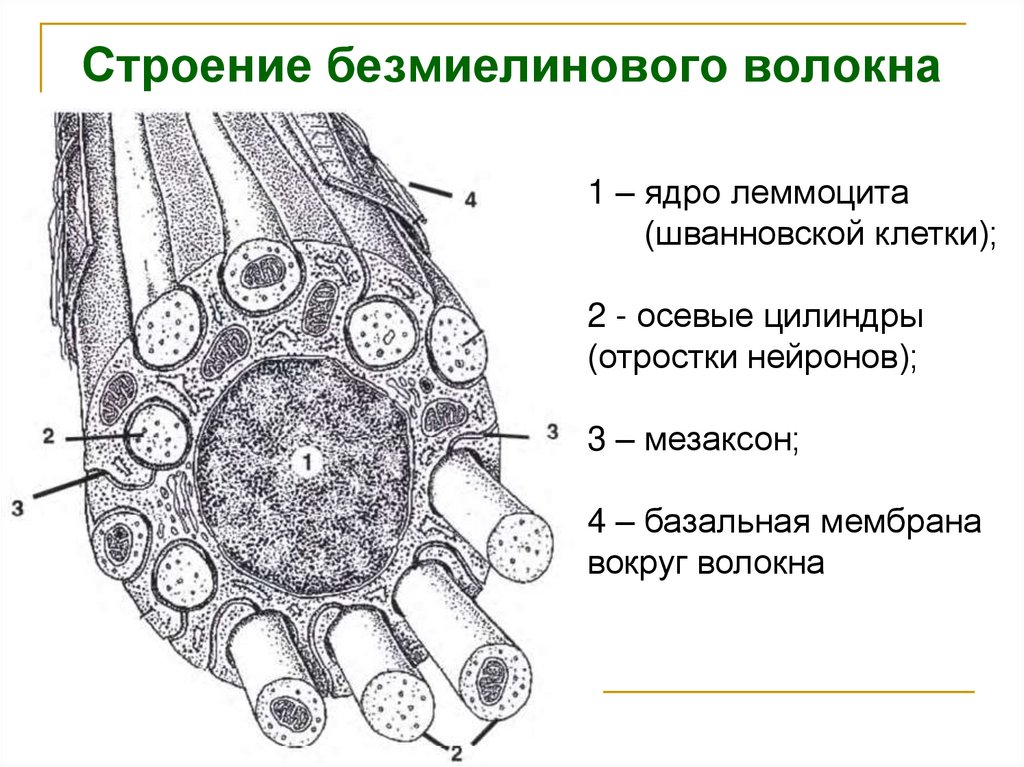 Строение безмиелинового волокна

4

2

1

3

3

2

1 – ядро леммоцита (шванновской клетки);

2 - осевые цилиндры (отростки нейронов);

3 – мезаксон;

4 – базальная мембрана вокруг волокна